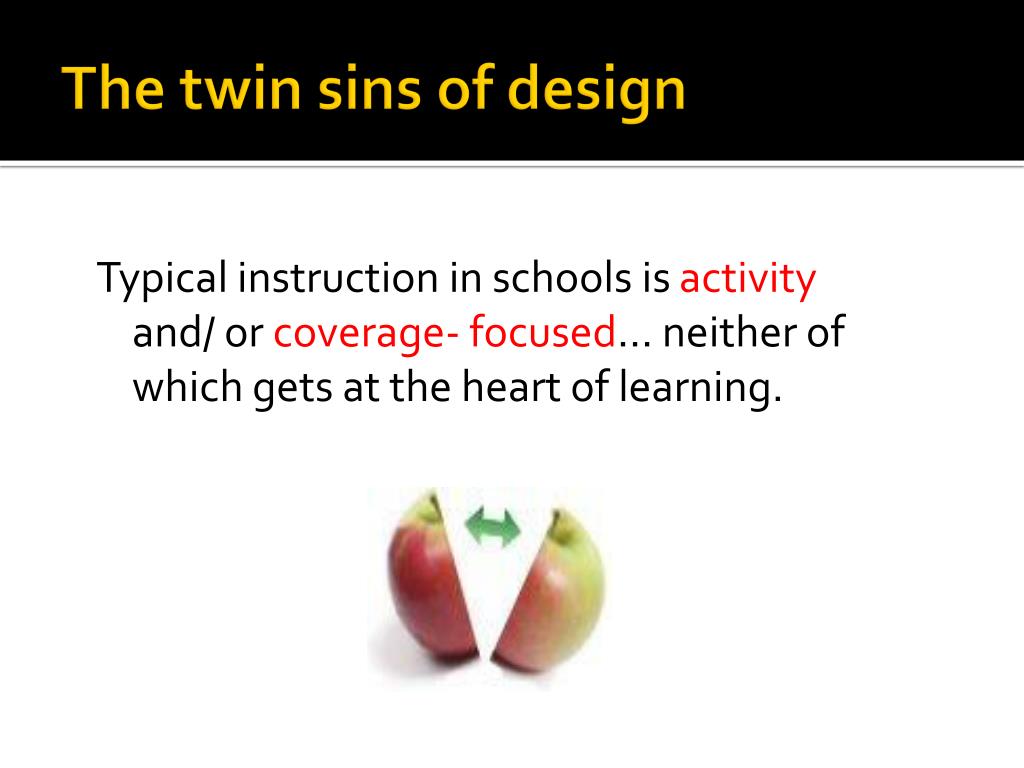 The twin sins of design

Typical instruction in schools is activity and/ or coverage- focused… neither of which gets at the heart of learning.